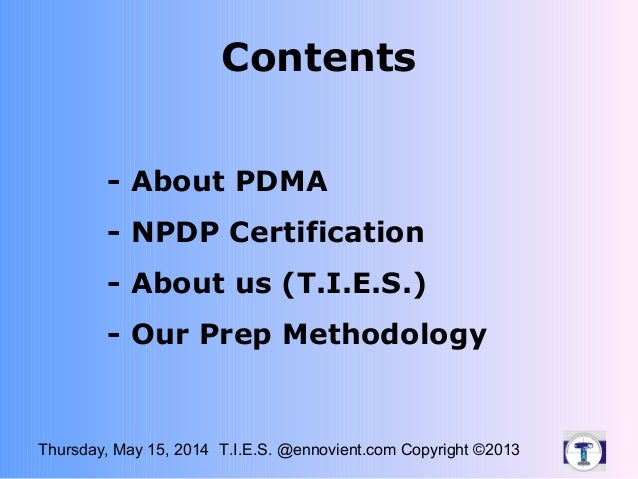 Contents

- About PDMA
- NPDP Certification
- About us (T.I.E.S.)
- Our Prep Methodology

Thursday, May 15, 2014 T.I.E.S. @ennovient.com Copyright ©2013